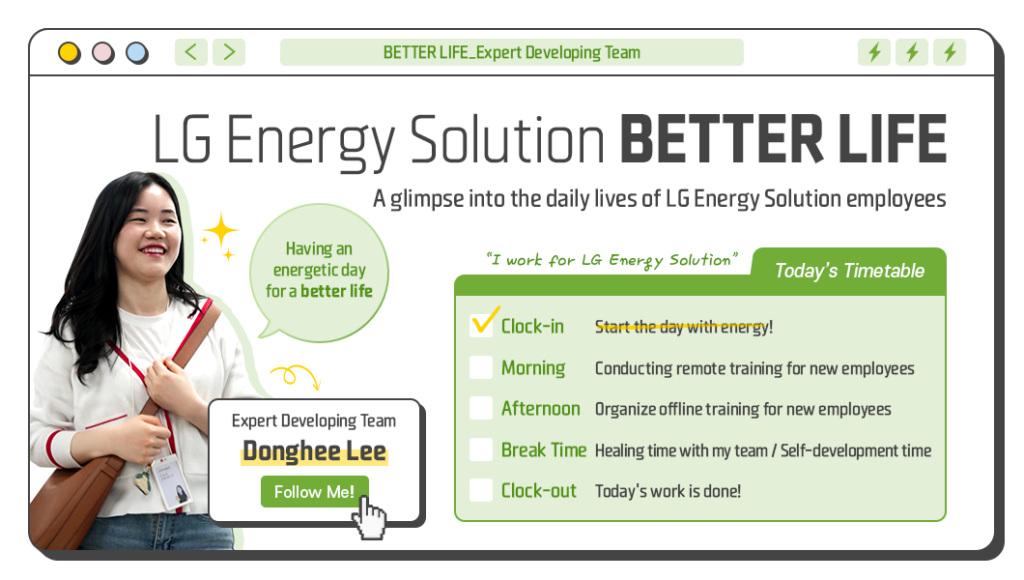 BETTER LIFE_Expert Developing Team

LG Energy Solution BETTER LIFE

A glimpse into the daily lives of LG Energy Solution employees

Having an energetic day for a better life

"I work for LG Energy Solution"

Today's Timetable

| | |
|---|---|
| Clock-in | Start the day with energy! |
| Morning | Conducting remote training for new employees |
| Afternoon | Organize offline training for new employees |
| Break Time | Healing time with my team / Self-development time |
| Clock-out | Today's work is done! |

Expert Developing Team

Donghee Lee

Follow Me!